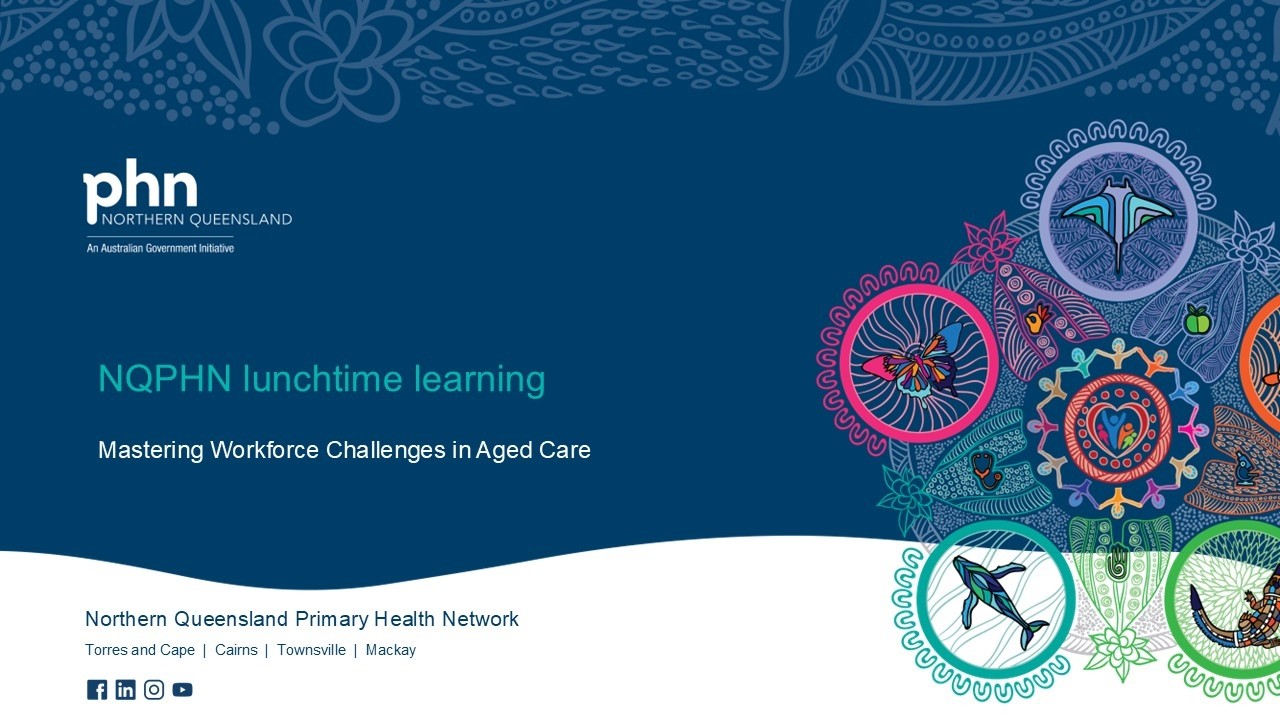 phn
NORTHERN QUEENSLAND
An Australian Government Initiative

NQPHN lunchtime learning

Mastering Workforce Challenges in Aged Care

Northern Queensland Primary Health Network
Torres and Cape | Cairns | Townsville | Mackay